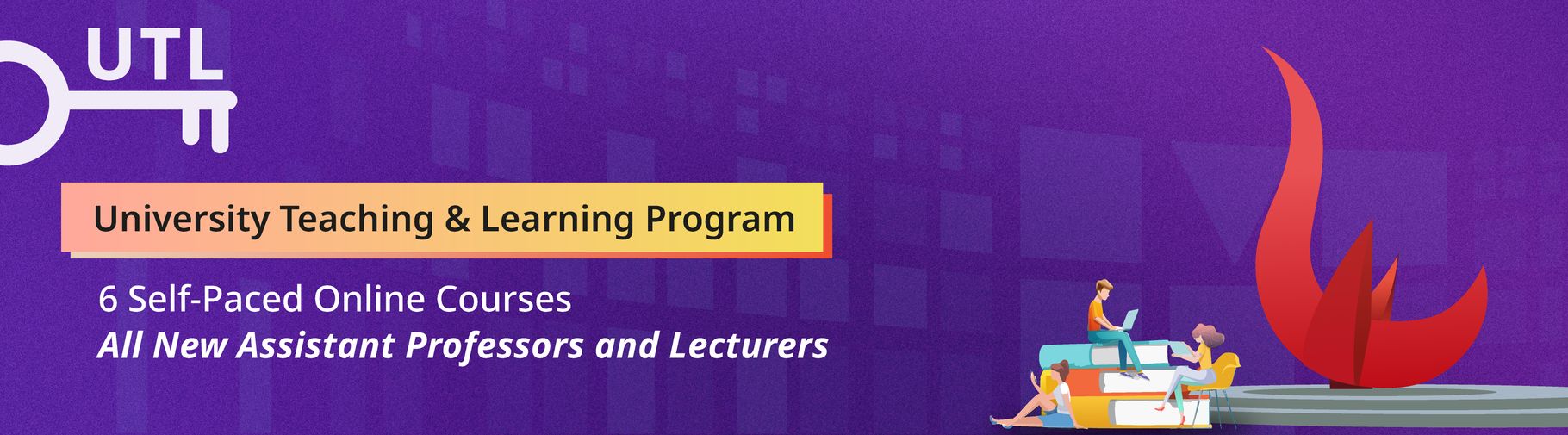 UTL

University Teaching & Learning Program

6 Self-Paced Online Courses
All New Assistant Professors and Lecturers